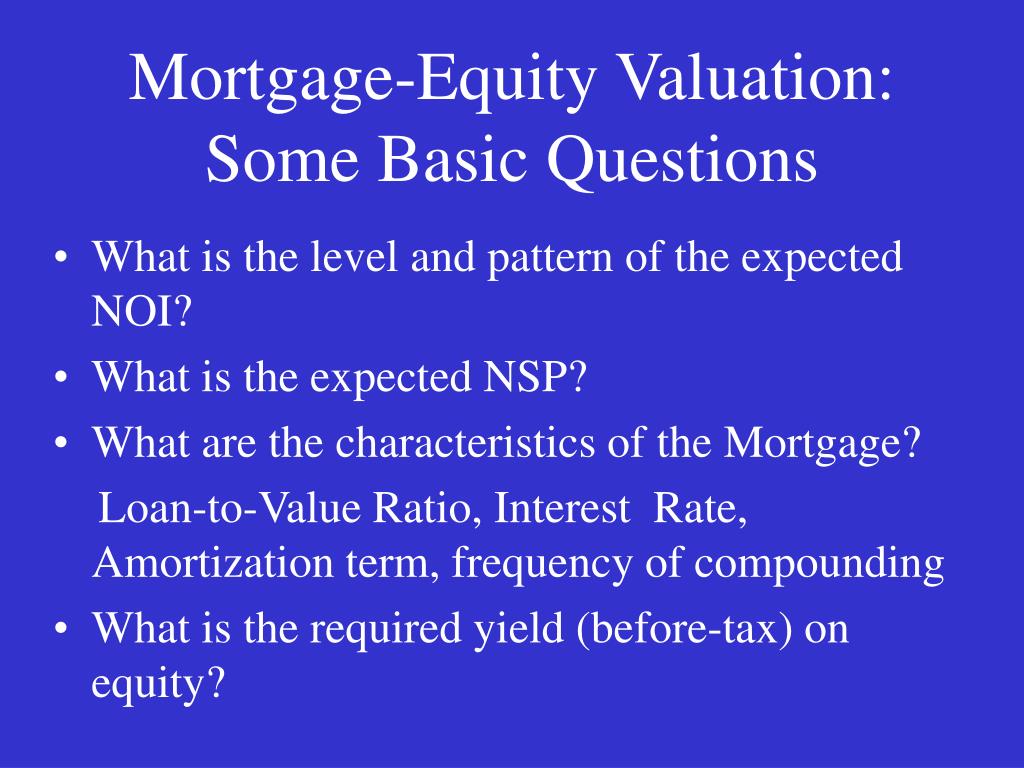 Mortgage-Equity Valuation: Some Basic Questions

• What is the level and pattern of the expected NOI?
• What is the expected NSP?
• What are the characteristics of the Mortgage?
Loan-to-Value Ratio, Interest Rate, Amortization term, frequency of compounding
• What is the required yield (before-tax) on equity?